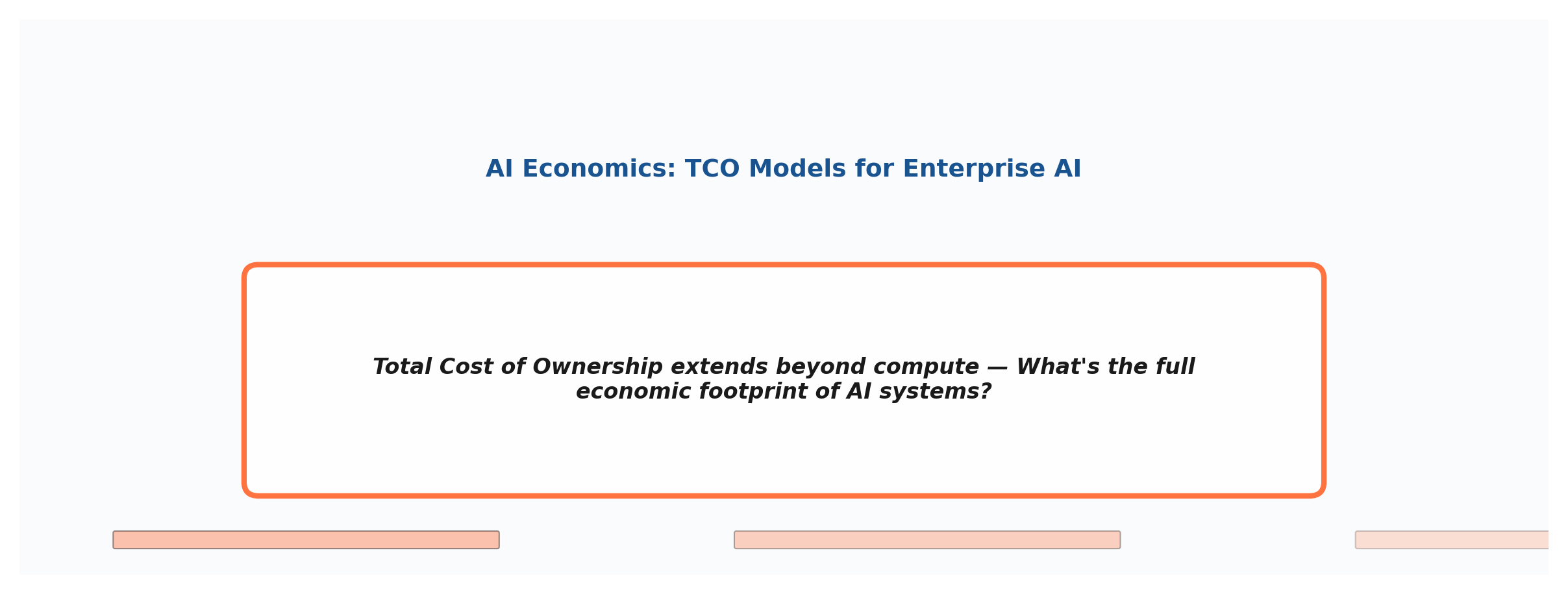 AI Economics: TCO Models for Enterprise AI

Total Cost of Ownership extends beyond compute — What's the full economic footprint of AI systems?